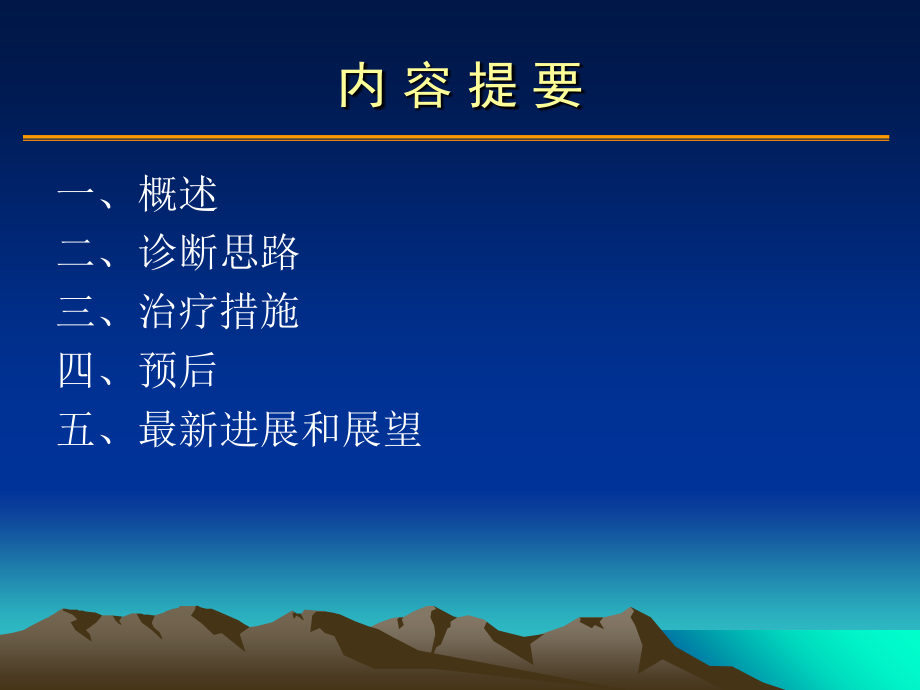 内 容 提 要

一、概述
二、诊断思路
三、治疗措施
四、预后
五、最新进展和展望